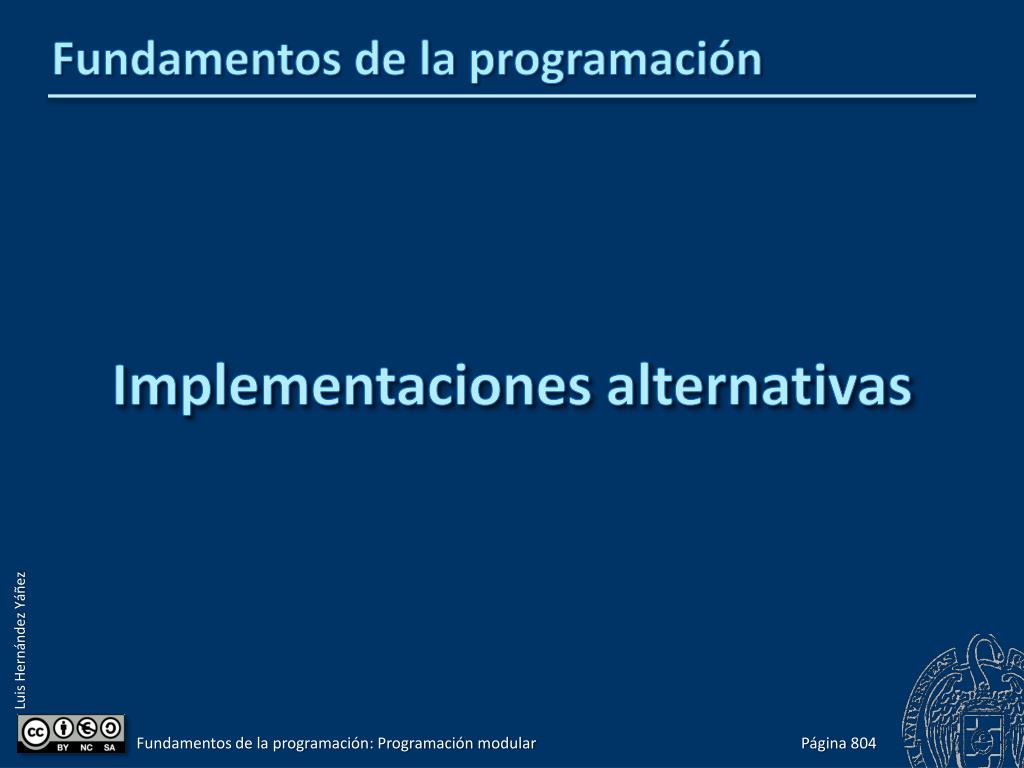 Fundamentos de la programación

Implementaciones alternativas

Luis Hernández Yáñez

BY NC SA

Fundamentos de la programación: Programación modular

Página 804